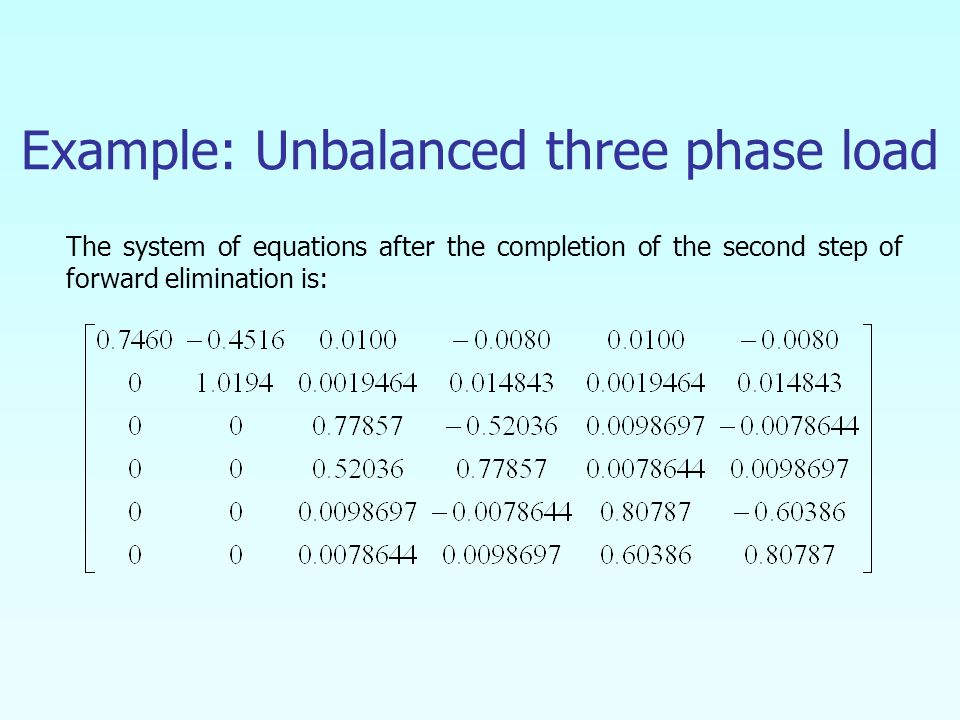 Example: Unbalanced three phase load

The system of equations after the completion of the second step of forward elimination is:

$\begin{bmatrix} 0.7460 & -0.4516 & 0.0100 & -0.0080 & 0.0100 & -0.0080 \\ 0 & 1.0194 & 0.0019464 & 0.014843 & 0.0019464 & 0.014843 \\ 0 & 0 & 0.77857 & -0.52036 & 0.0098697 & -0.0078644 \\ 0 & 0 & 0.52036 & 0.77857 & 0.0078644 & 0.0098697 \\ 0 & 0 & 0.0098697 & -0.0078644 & 0.80787 & -0.60386 \\ 0 & 0 & 0.0078644 & 0.0098697 & 0.60386 & 0.80787 \end{bmatrix}$